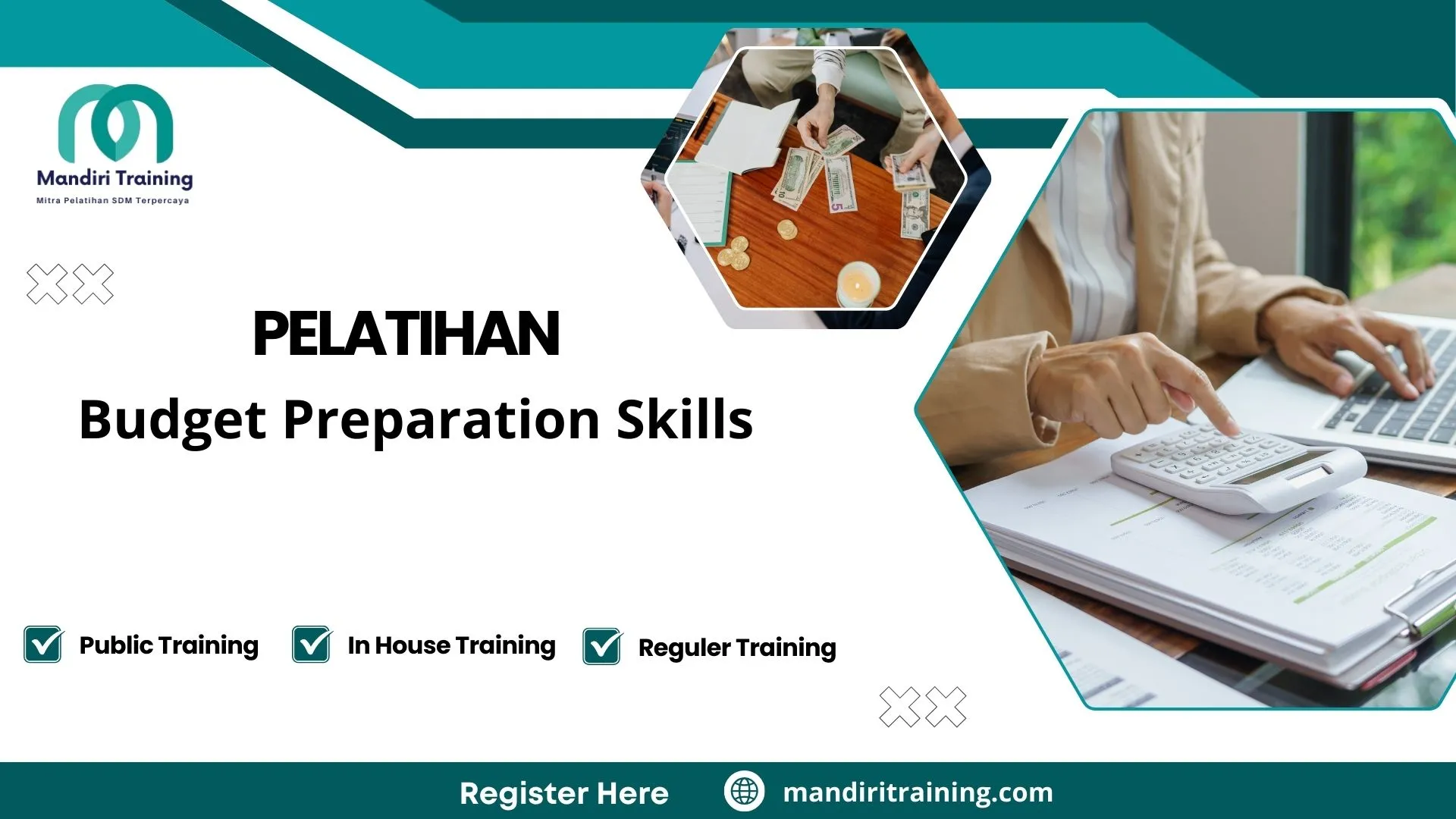 Mandiri Training
Mitra Pelatihan SDM Terpercaya

PELATIHAN
Budget Preparation Skills

Public Training
In House Training
Reguler Training

Register Here
mandiritraining.com